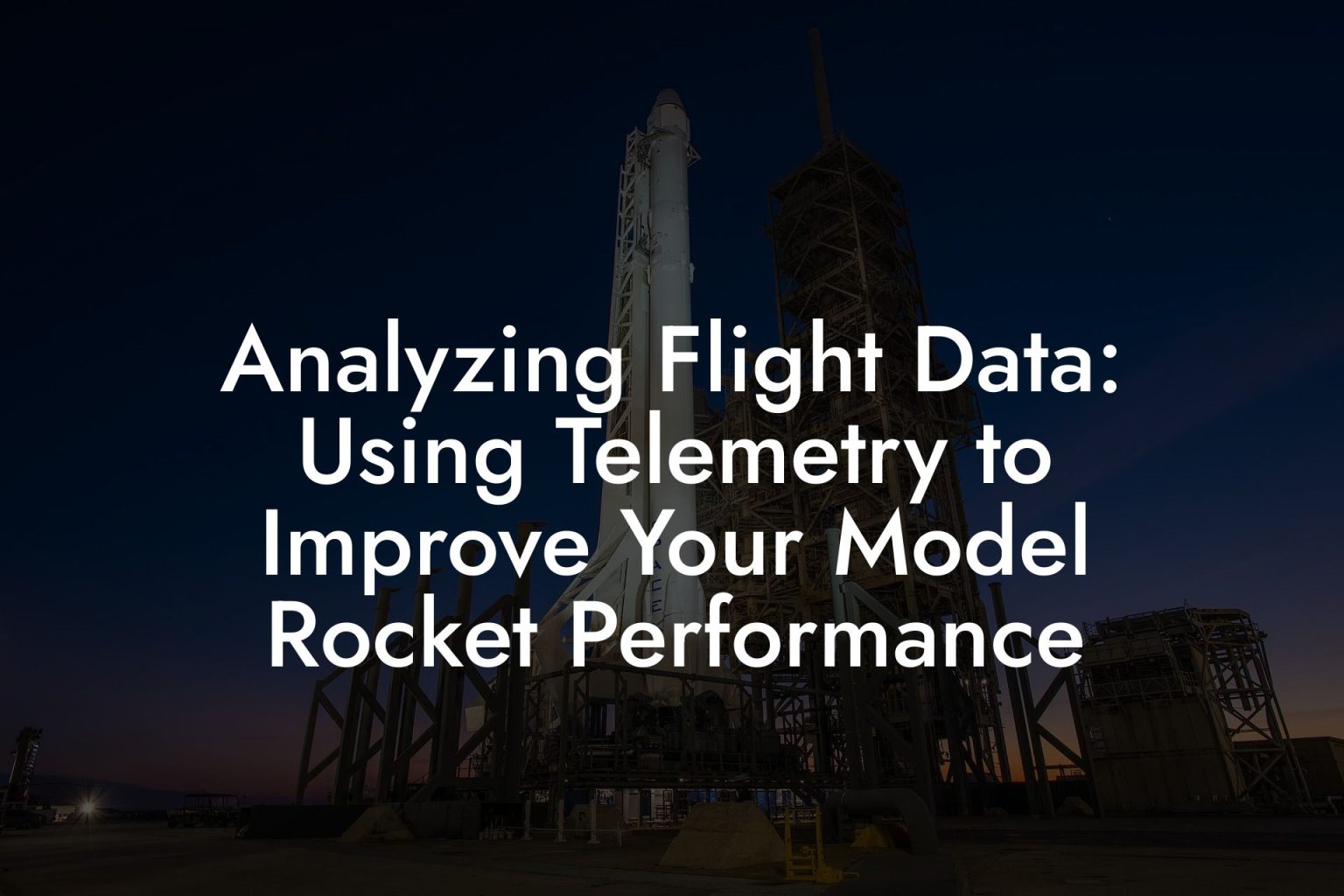 Analyzing Flight Data: Using Telemetry to Improve Your Model Rocket Performance